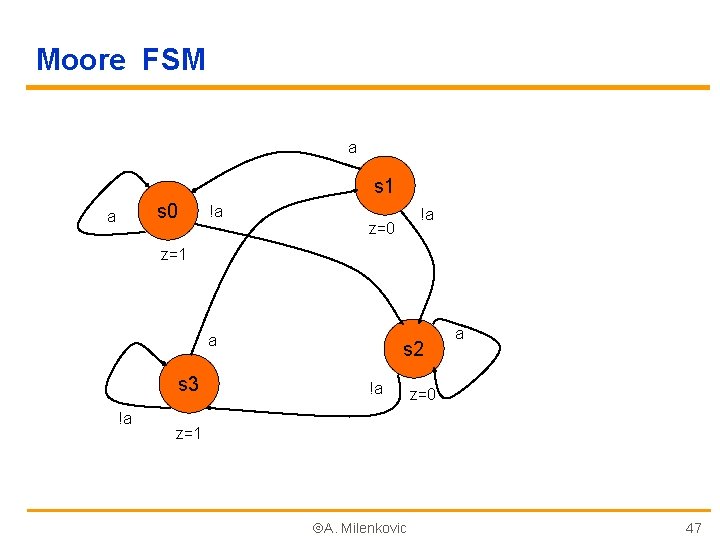 Moore FSM

a

s1

a

s0

!a

!a

z=0

z=1

a

a

s2

s3

!a

z=0

!a

z=1

©A. Milenkovic

47